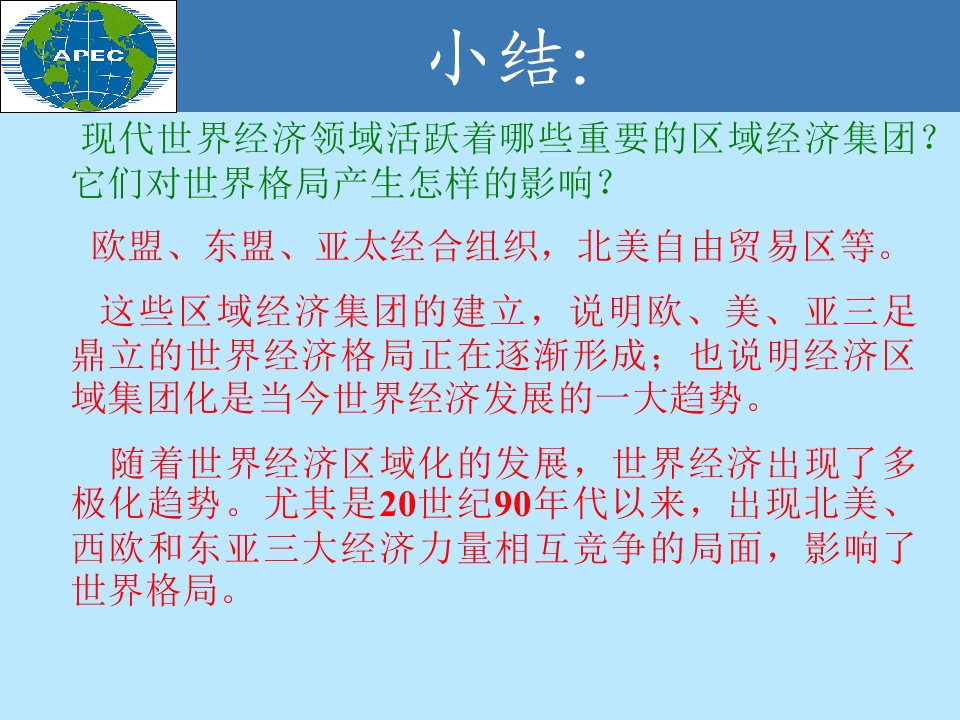 APEC

小结:

现代世界经济领域活跃着哪些重要的区域经济集团?它们对世界格局产生怎样的影响?

欧盟、东盟、亚太经合组织，北美自由贸易区等。

这些区域经济集团的建立，说明欧、美、亚三足鼎立的世界经济格局正在逐渐形成；也说明经济区域集团化是当今世界经济发展的一大趋势。

随着世界经济区域化的发展，世界经济出现了多极化趋势。尤其是20世纪90年代以来，出现北美、西欧和东亚三大经济力量相互竞争的局面，影响了世界格局。